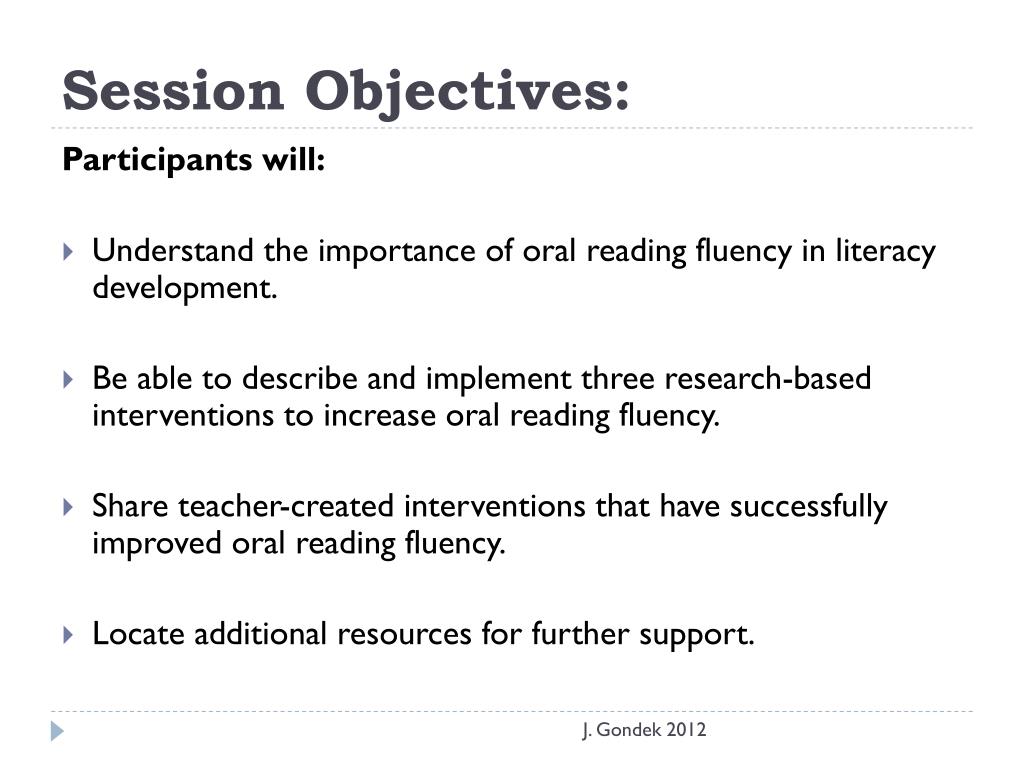 Session Objectives:

Participants will:

Understand the importance of oral reading fluency in literacy development.

Be able to describe and implement three research-based interventions to increase oral reading fluency.

Share teacher-created interventions that have successfully improved oral reading fluency.

Locate additional resources for further support.

J. Gondek 2012